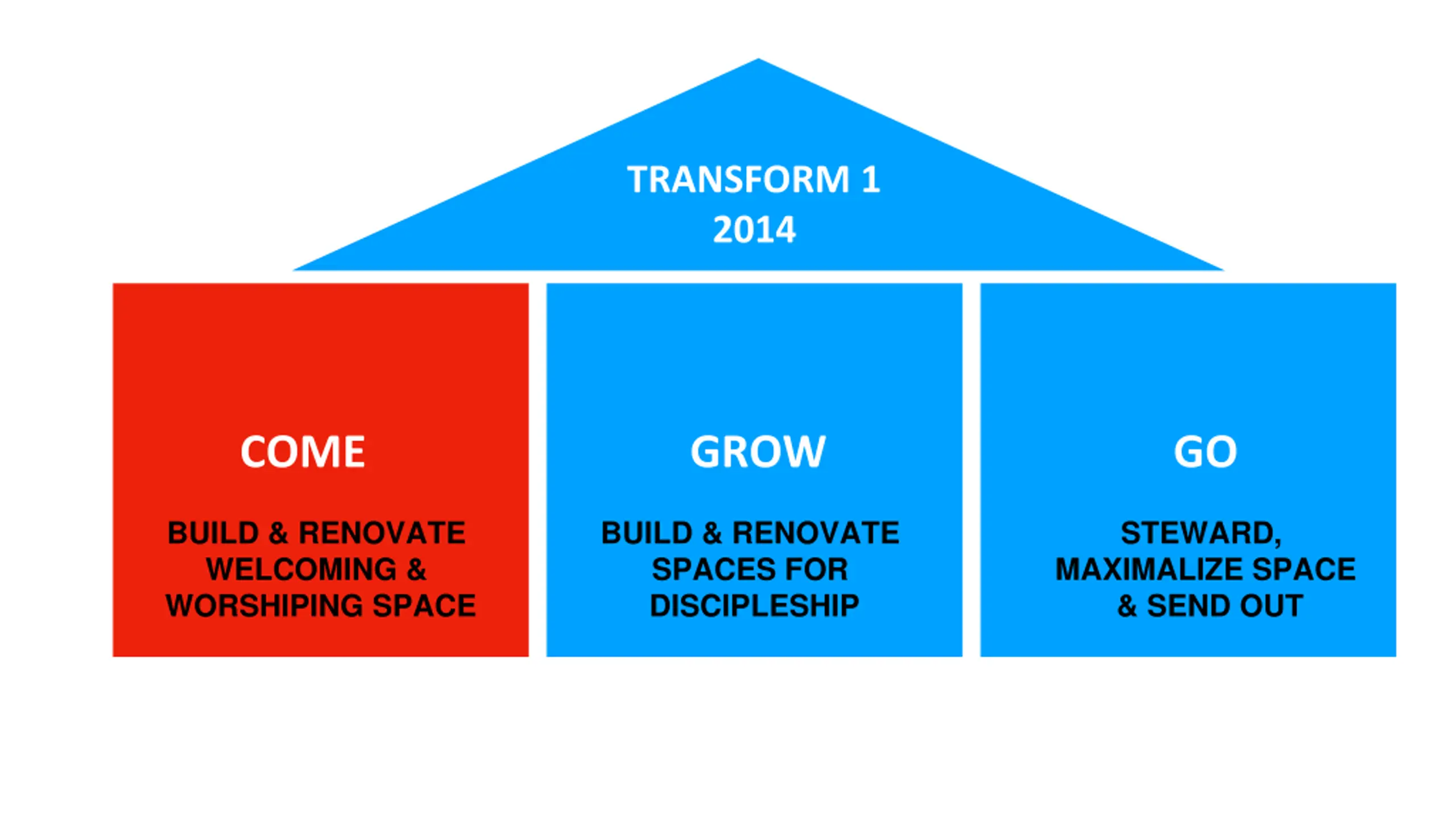 TRANSFORM 1
2014

COME

BUILD & RENOVATE WELCOMING & WORSHIPING SPACE

GROW

BUILD & RENOVATE SPACES FOR DISCIPLESHIP

GO

STEWARD, MAXIMALIZE SPACE & SEND OUT